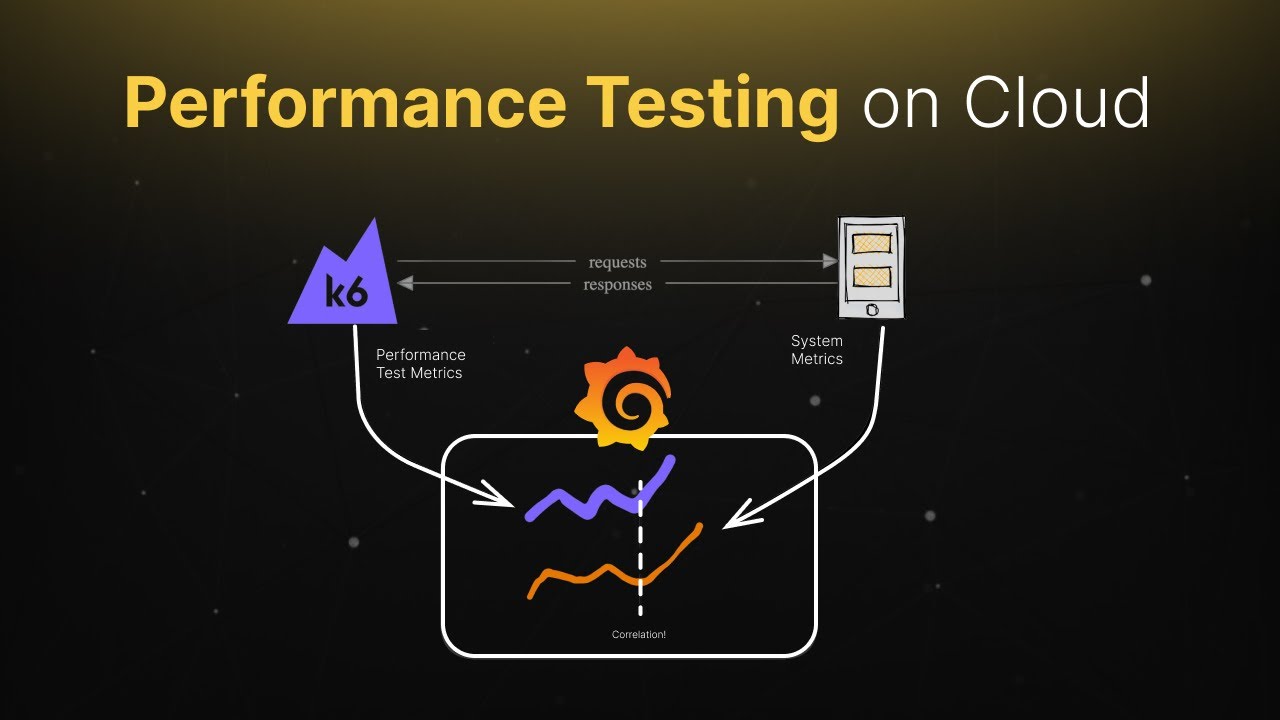 Performance Testing on Cloud

k6

requests

responses

Performance Test Metrics

System Metrics

Correlation!